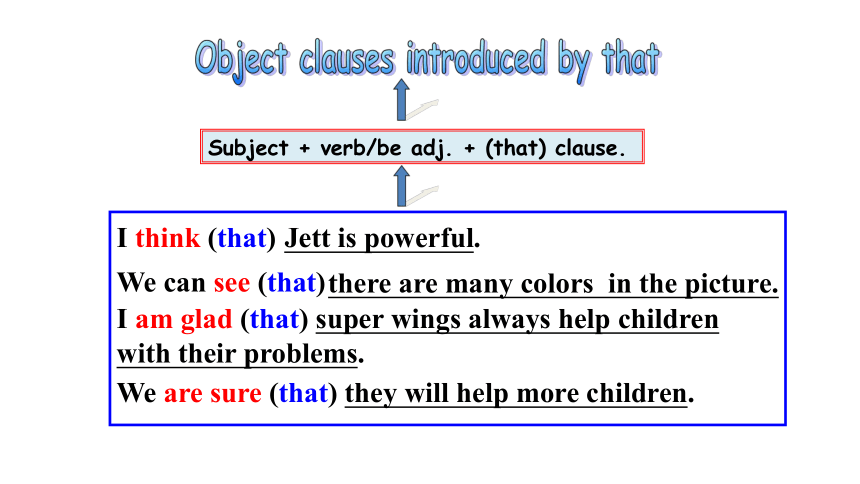 Object clauses introduced by that

Subject + verb/be adj. + (that) clause.

I think (that) Jett is powerful.

We can see (that) there are many colors in the picture.

I am glad (that) super wings always help children with their problems.

We are sure (that) they will help more children.